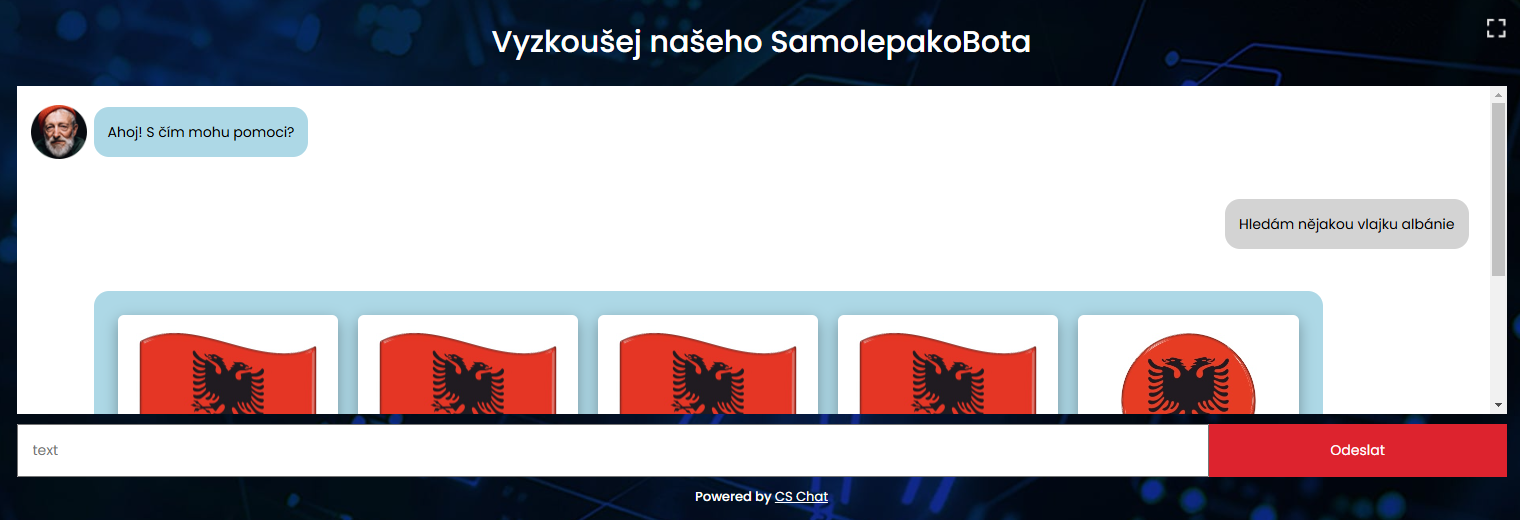 Vyzkoušej našeho SamolepakoBota

Ahoj! S čím mohu pomoci?

Hledám nějakou vlajku albánie

text

Odeslat

Powered by CS Chat